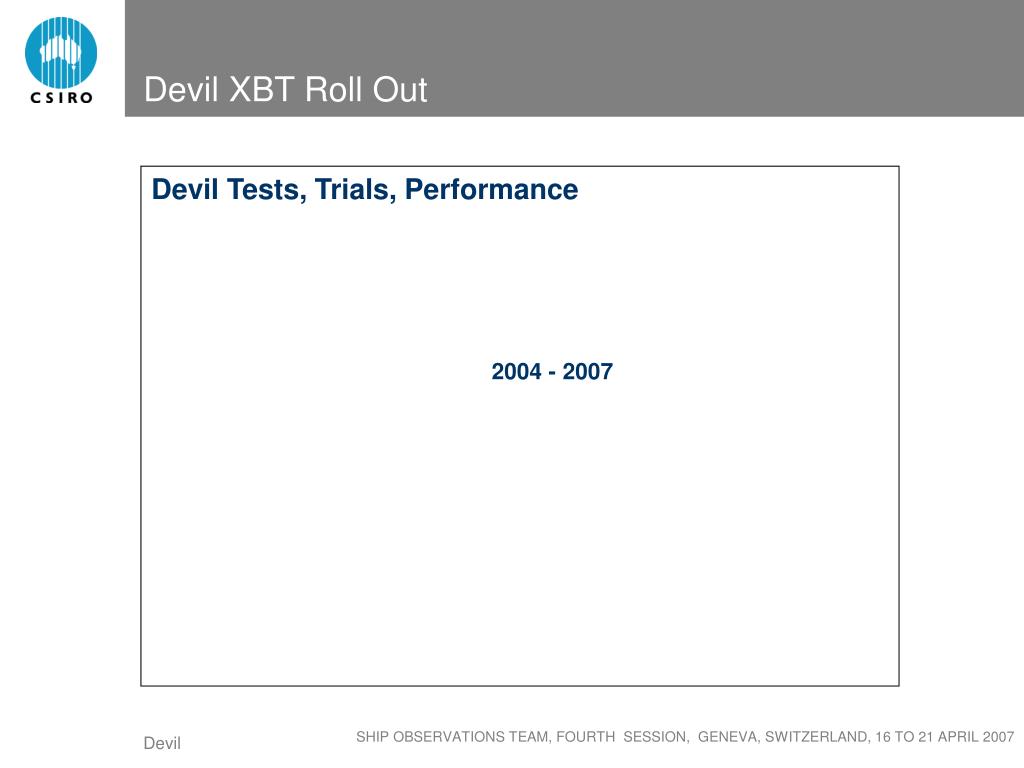 CSIRO

Devil XBT Roll Out

Devil Tests, Trials, Performance

2004 - 2007

Devil

SHIP OBSERVATIONS TEAM, FOURTH SESSION, GENEVA, SWITZERLAND, 16 TO 21 APRIL 2007